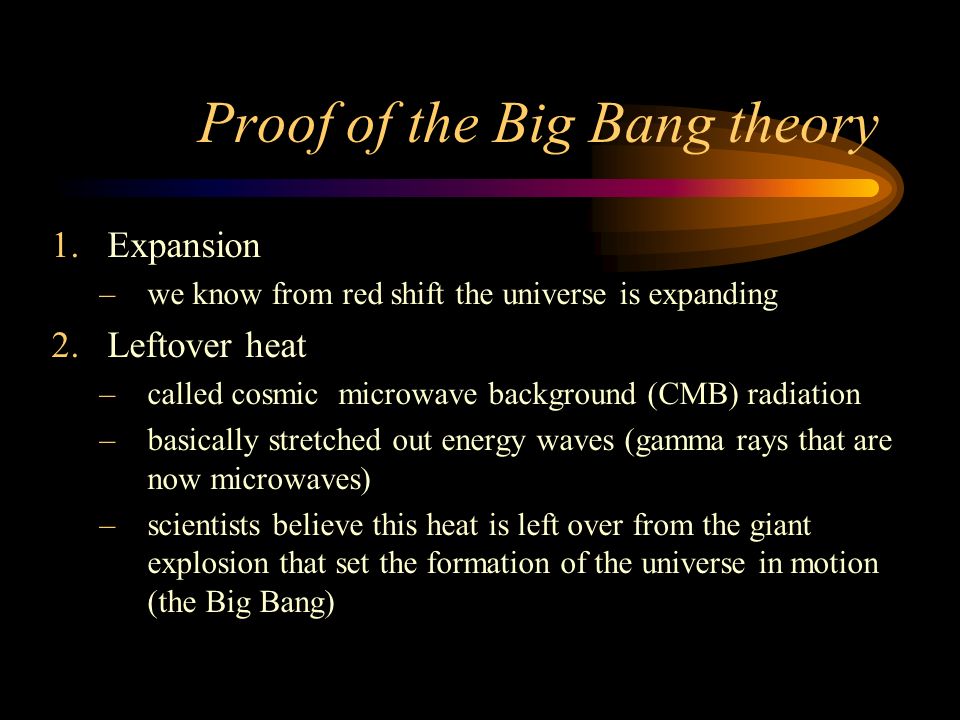 Proof of the Big Bang theory

1. Expansion
– we know from red shift the universe is expanding
2. Leftover heat
– called cosmic microwave background (CMB) radiation
– basically stretched out energy waves (gamma rays that are now microwaves)
– scientists believe this heat is left over from the giant explosion that set the formation of the universe in motion (the Big Bang)